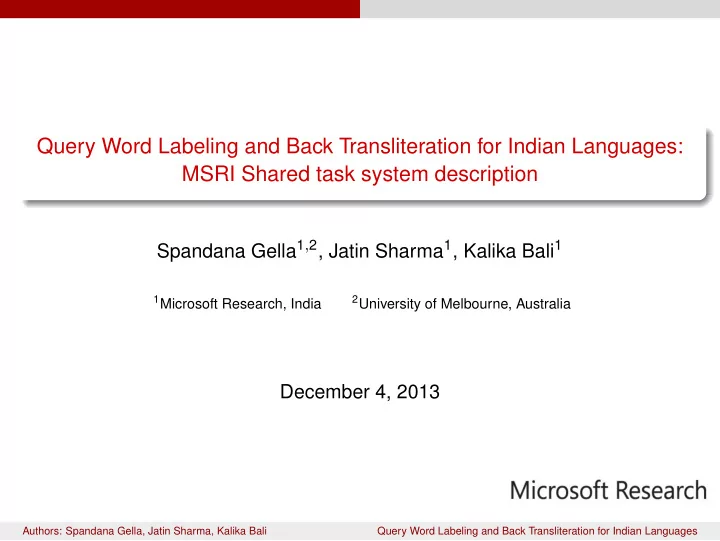 Query Word Labeling and Back Transliteration for Indian Languages: MSRI Shared task system description

Spandana Gella$^{1,2}$, Jatin Sharma$^{1}$, Kalika Bali$^{1}$

$^{1}$Microsoft Research, India $^{2}$University of Melbourne, Australia

December 4, 2013

Microsoft Research

Authors: Spandana Gella, Jatin Sharma, Kalika Bali Query Word Labeling and Back Transliteration for Indian Languages